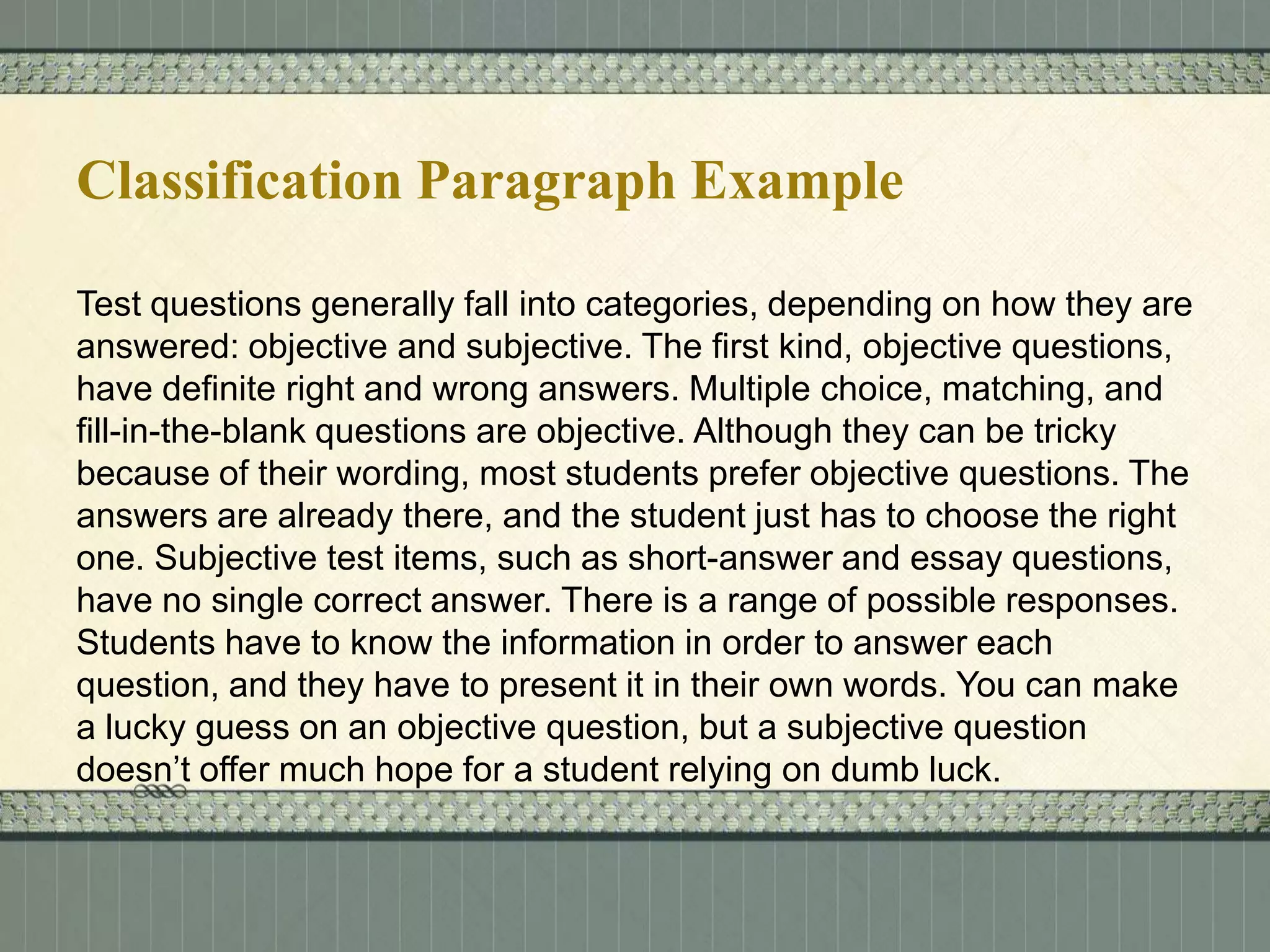 Classification Paragraph Example

Test questions generally fall into categories, depending on how they are answered: objective and subjective. The first kind, objective questions, have definite right and wrong answers. Multiple choice, matching, and fill-in-the-blank questions are objective. Although they can be tricky because of their wording, most students prefer objective questions. The answers are already there, and the student just has to choose the right one. Subjective test items, such as short-answer and essay questions, have no single correct answer. There is a range of possible responses. Students have to know the information in order to answer each question, and they have to present it in their own words. You can make a lucky guess on an objective question, but a subjective question doesn’t offer much hope for a student relying on dumb luck.